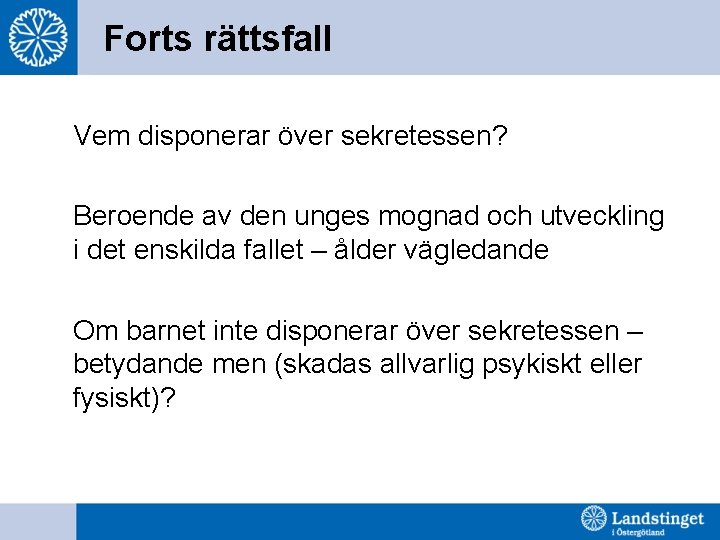 Forts rättsfall

Vem disponerar över sekretessen?

Beroende av den unges mognad och utveckling i det enskilda fallet – ålder vägledande

Om barnet inte disponerar över sekretessen – betydande men (skadas allvarlig psykiskt eller fysiskt)?

Landstinget i Östergötland